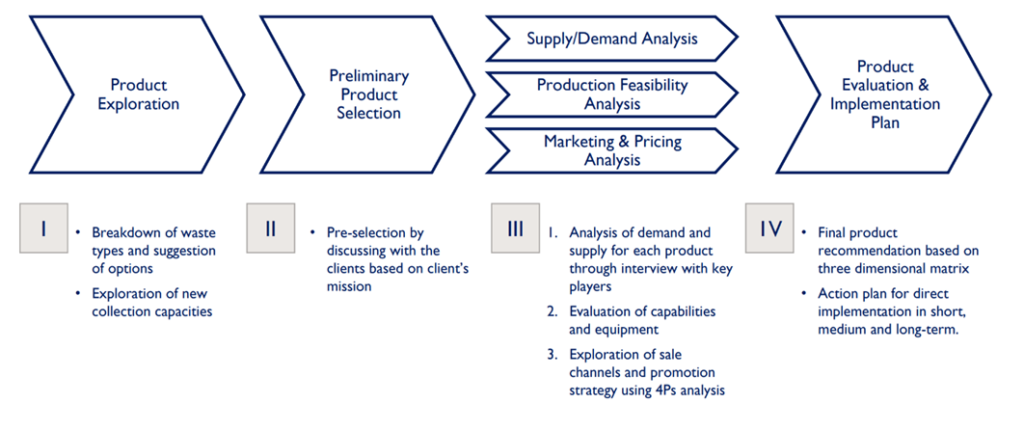 Product Exploration

Preliminary Product Selection

Supply/Demand Analysis

Production Feasibility Analysis

Marketing & Pricing Analysis

Product Evaluation & Implementation Plan

I

• Breakdown of waste types and suggestion of options

• Exploration of new collection capacities

II

• Pre-selection by discussing with the clients based on client's mission

III

1. Analysis of demand and supply for each product through interview with key players

2. Evaluation of capabilities and equipment

3. Exploration of sale channels and promotion strategy using 4Ps analysis

IV

• Final product recommendation based on three dimensional matrix

• Action plan for direct implementation in short, medium and long-term.